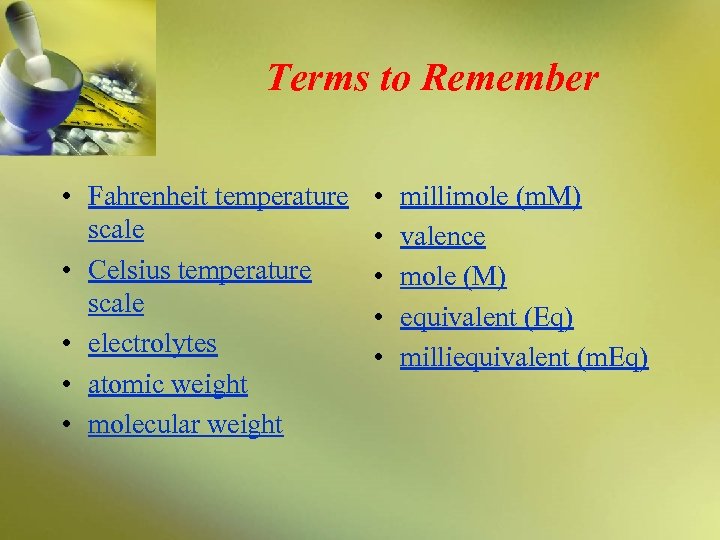 Terms to Remember

• Fahrenheit temperature scale
• Celsius temperature scale
• electrolytes
• atomic weight
• molecular weight

• millimole (mM)
• valence
• mole (M)
• equivalent (Eq)
• milliequivalent (mEq)